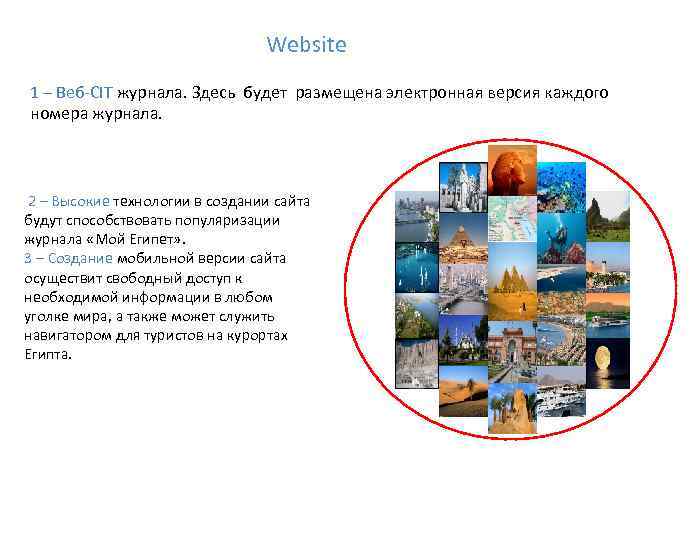 Website

1 – Веб-CIT журнала. Здесь будет размещена электронная версия каждого номера журнала.

2 – Высокие технологии в создании сайта будут способствовать популяризации журнала «Мой Египет».
3 – Создание мобильной версии сайта осуществит свободный доступ к необходимой информации в любом уголке мира, а также может служить навигатором для туристов на курортах Египта.